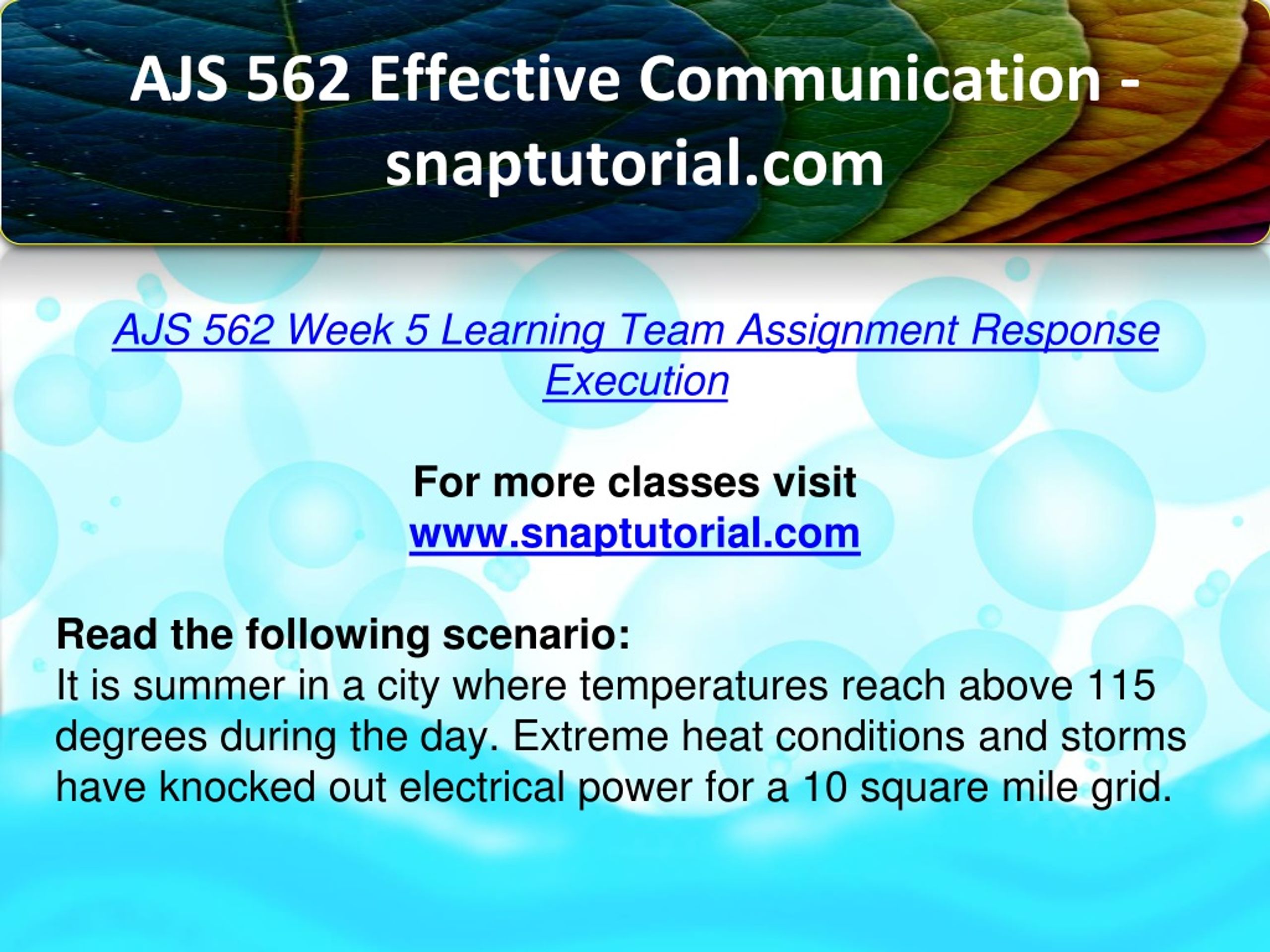 AJS 562 Effective Communication - snaptutorial.com

AJS 562 Week 5 Learning Team Assignment Response Execution

For more classes visit
www.snaptutorial.com

Read the following scenario:
It is summer in a city where temperatures reach above 115 degrees during the day. Extreme heat conditions and storms have knocked out electrical power for a 10 square mile grid.